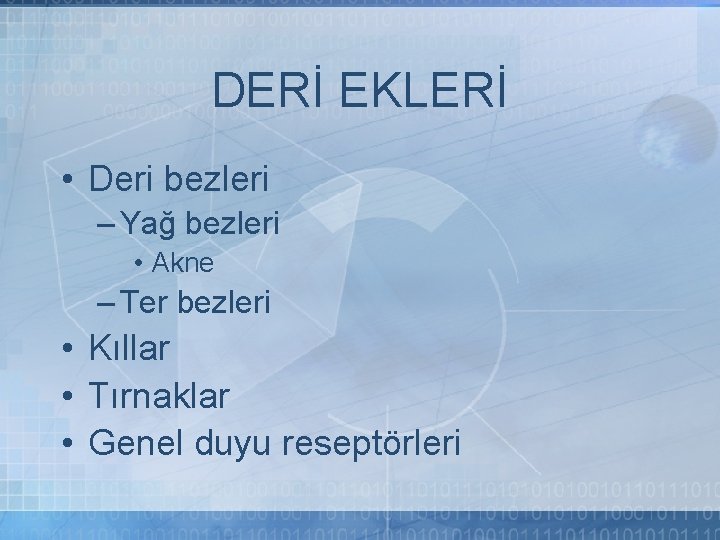 DERİ EKLERİ

• Deri bezleri
– Yağ bezleri
• Akne
– Ter bezleri
• Kıllar
• Tırnaklar
• Genel duyu reseptörleri